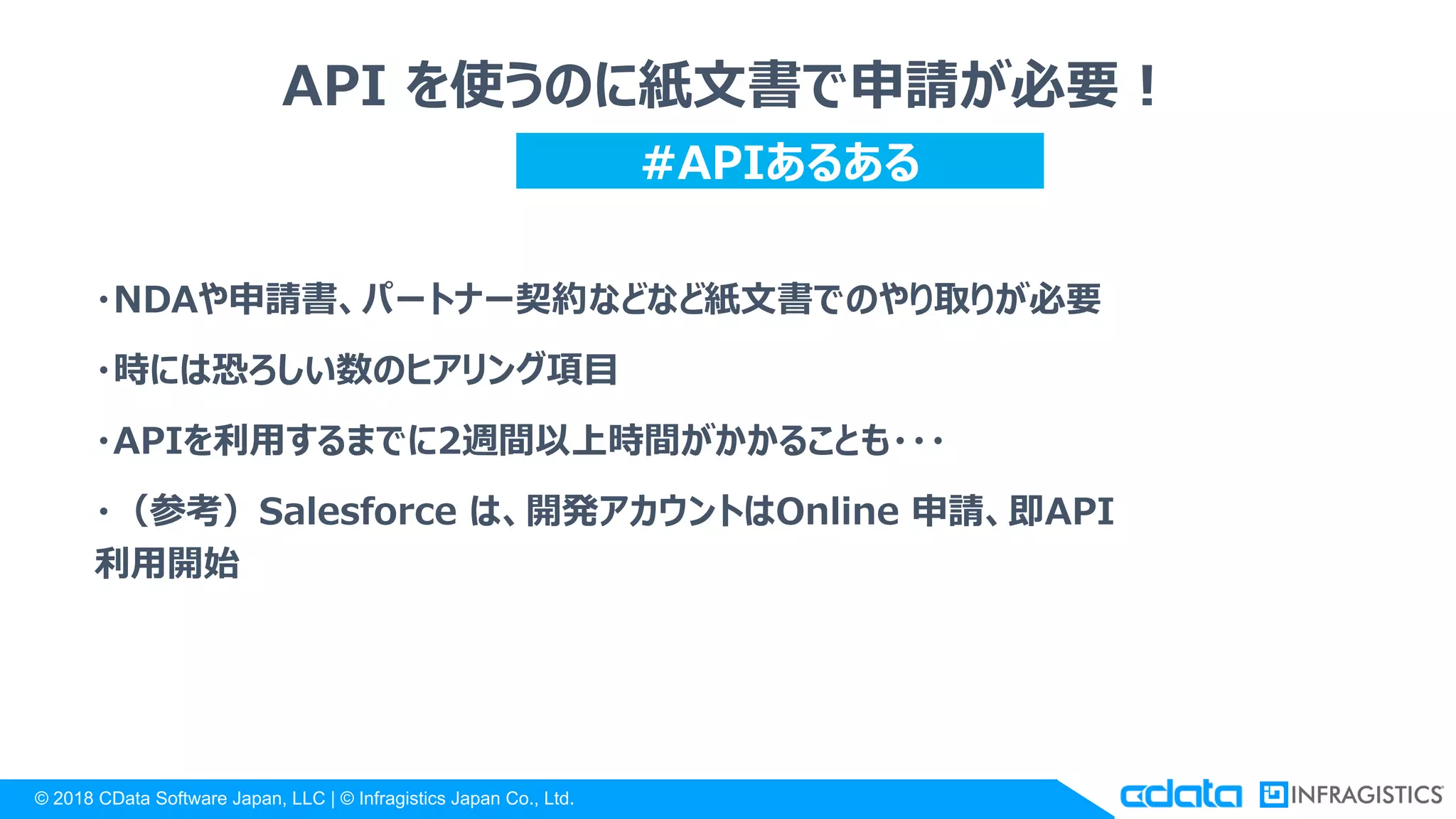 API を使うのに紙文書で申請が必要！

#APIあるある

・NDAや申請書、パートナー契約などなど紙文書でのやり取りが必要

・時には恐ろしい数のヒアリング項目

・APIを利用するまでに2週間以上時間がかかることも・・・

・（参考）Salesforce は、開発アカウントはOnline 申請、即API利用開始

© 2018 CData Software Japan, LLC | © Infragistics Japan Co., Ltd.

cdata INFRAGISTICS